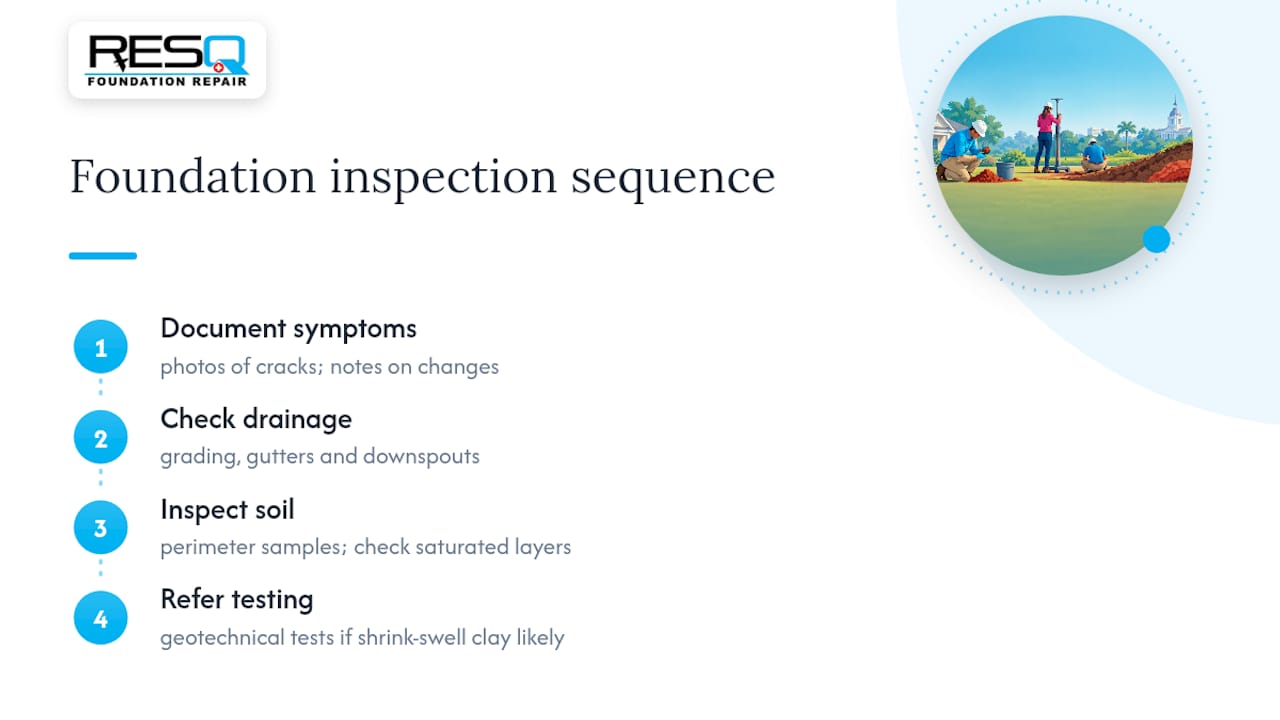 RESQ
FOUNDATION REPAIR

Foundation inspection sequence

1
Document symptoms
photos of cracks; notes on changes

2
Check drainage
grading, gutters and downspouts

3
Inspect soil
perimeter samples; check saturated layers

4
Refer testing
geotechnical tests if shrink-swell clay likely